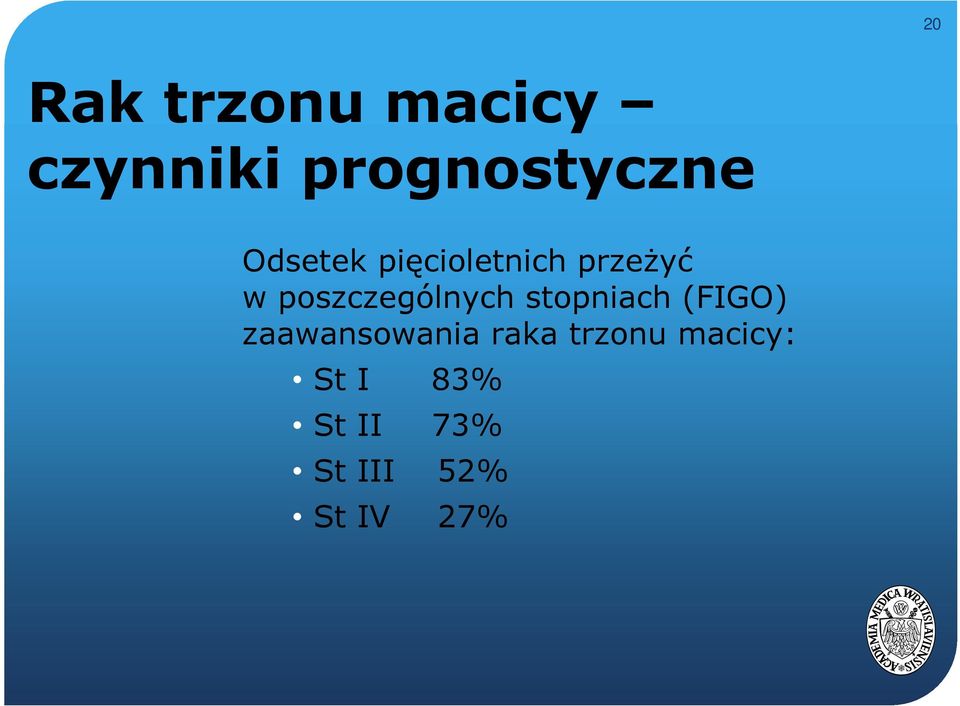 20

Rak trzonu macicy – czynniki prognostyczne

Odsetek pięcioletnich przeżyć w poszczególnych stopniach (FIGO) zaawansowania raka trzonu macicy:
• St I 83%
• St II 73%
• St III 52%
• St IV 27%

ACADEMIA MEDICA WRATISLAVIENSIS